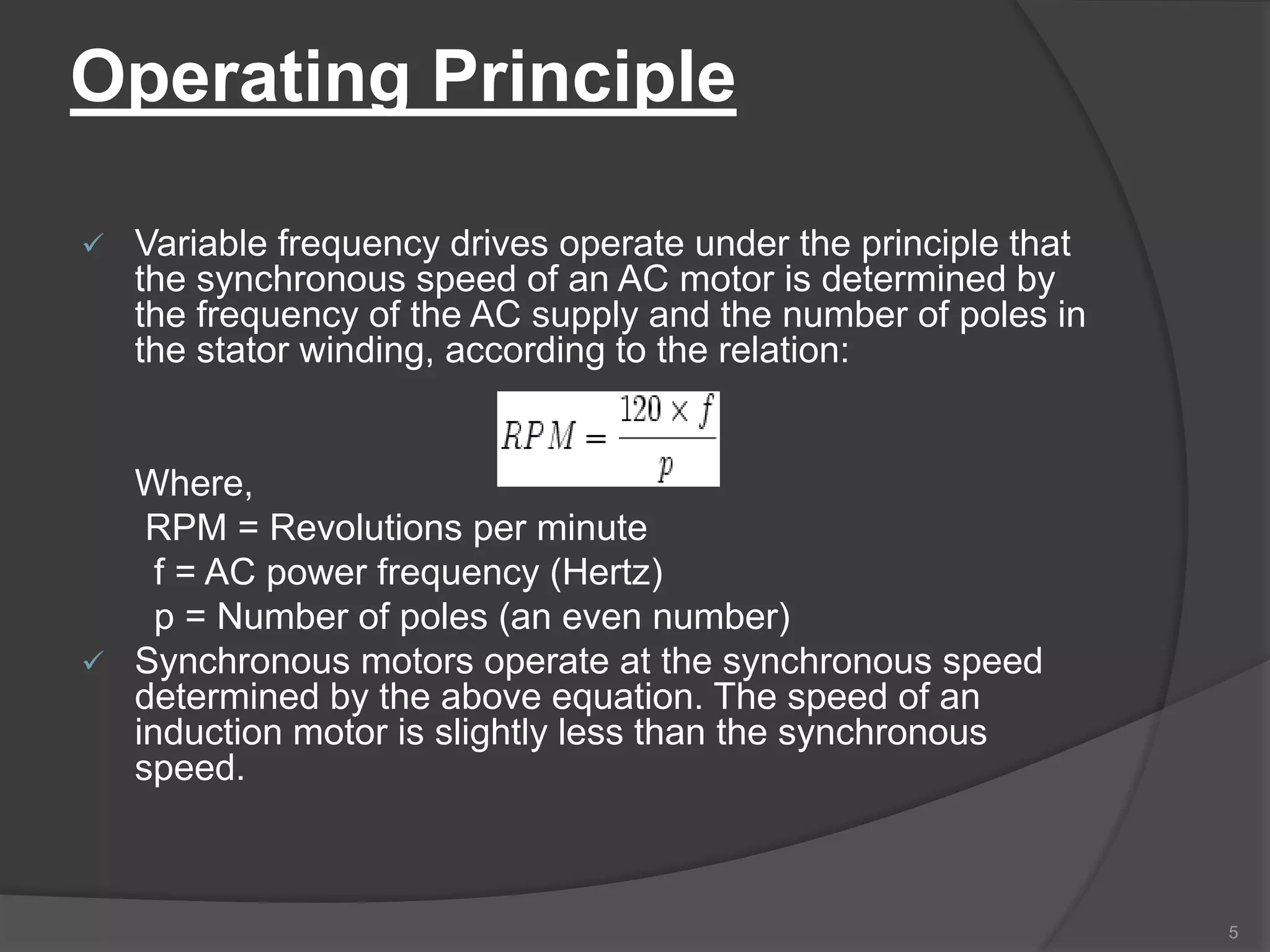 Operating Principle

✓ Variable frequency drives operate under the principle that the synchronous speed of an AC motor is determined by the frequency of the AC supply and the number of poles in the stator winding, according to the relation:

$RPM = \frac{120 \times f}{p}$

Where,
RPM = Revolutions per minute
f = AC power frequency (Hertz)
p = Number of poles (an even number)

✓ Synchronous motors operate at the synchronous speed determined by the above equation. The speed of an induction motor is slightly less than the synchronous speed.

5